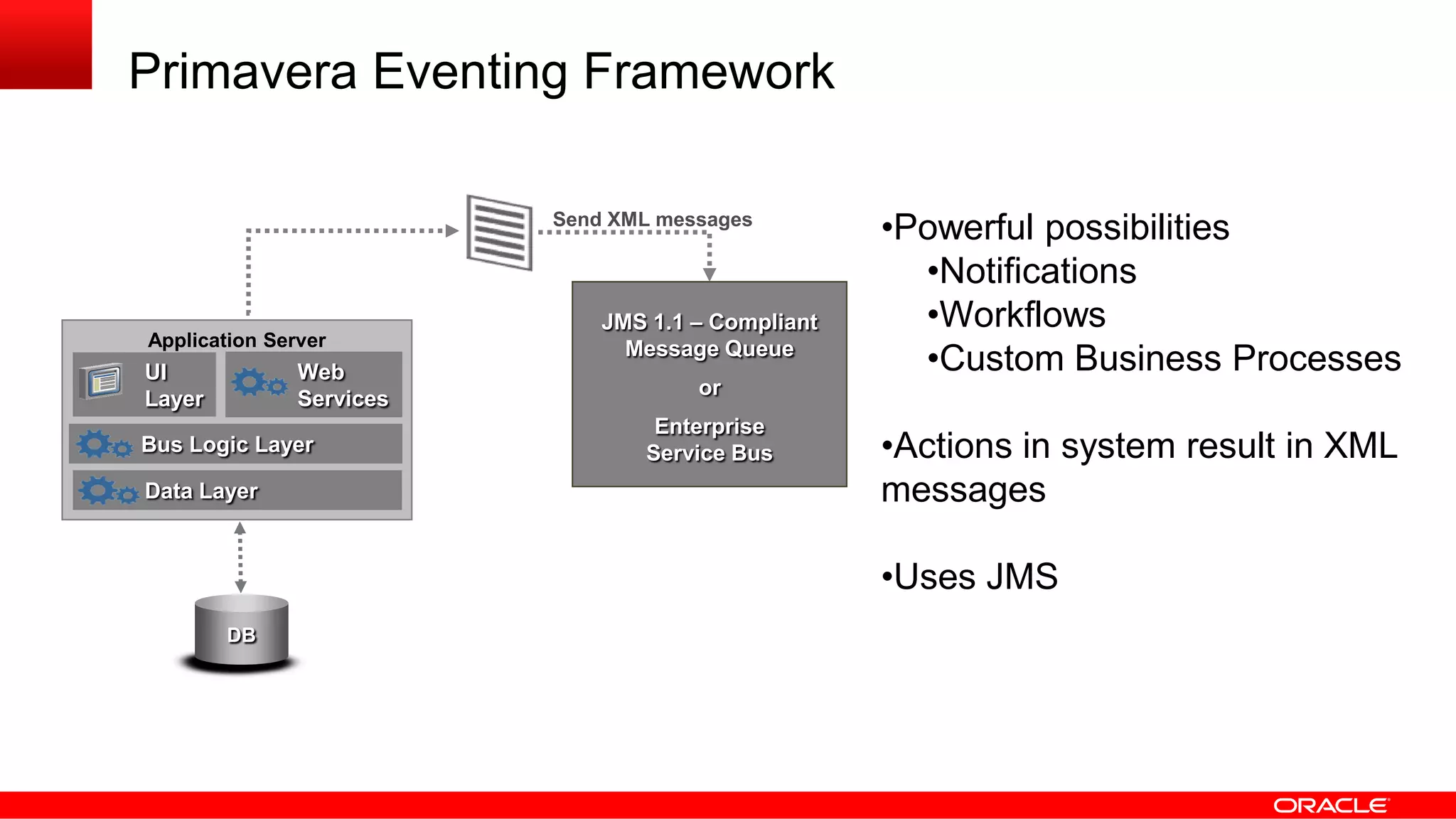 Primavera Eventing Framework

Send XML messages

Application Server

UI Layer

Web Services

Bus Logic Layer

Data Layer

DB

JMS 1.1 – Compliant Message Queue

or

Enterprise Service Bus

•Powerful possibilities
•Notifications
•Workflows
•Custom Business Processes

•Actions in system result in XML messages

•Uses JMS

ORACLE